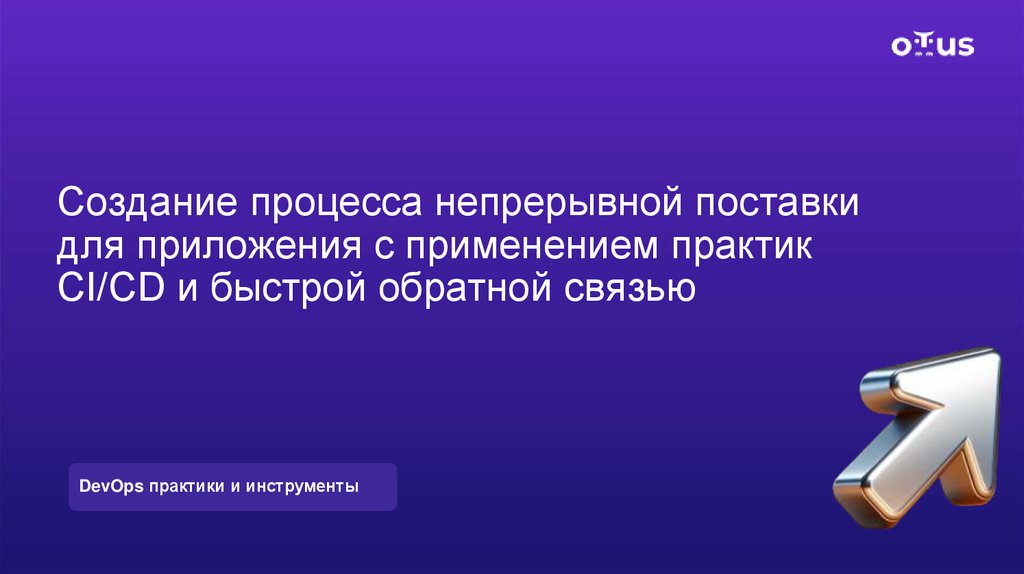 OTUS

Создание процесса непрерывной поставки для приложения с применением практик CI/CD и быстрой обратной связью

DevOps практики и инструменты